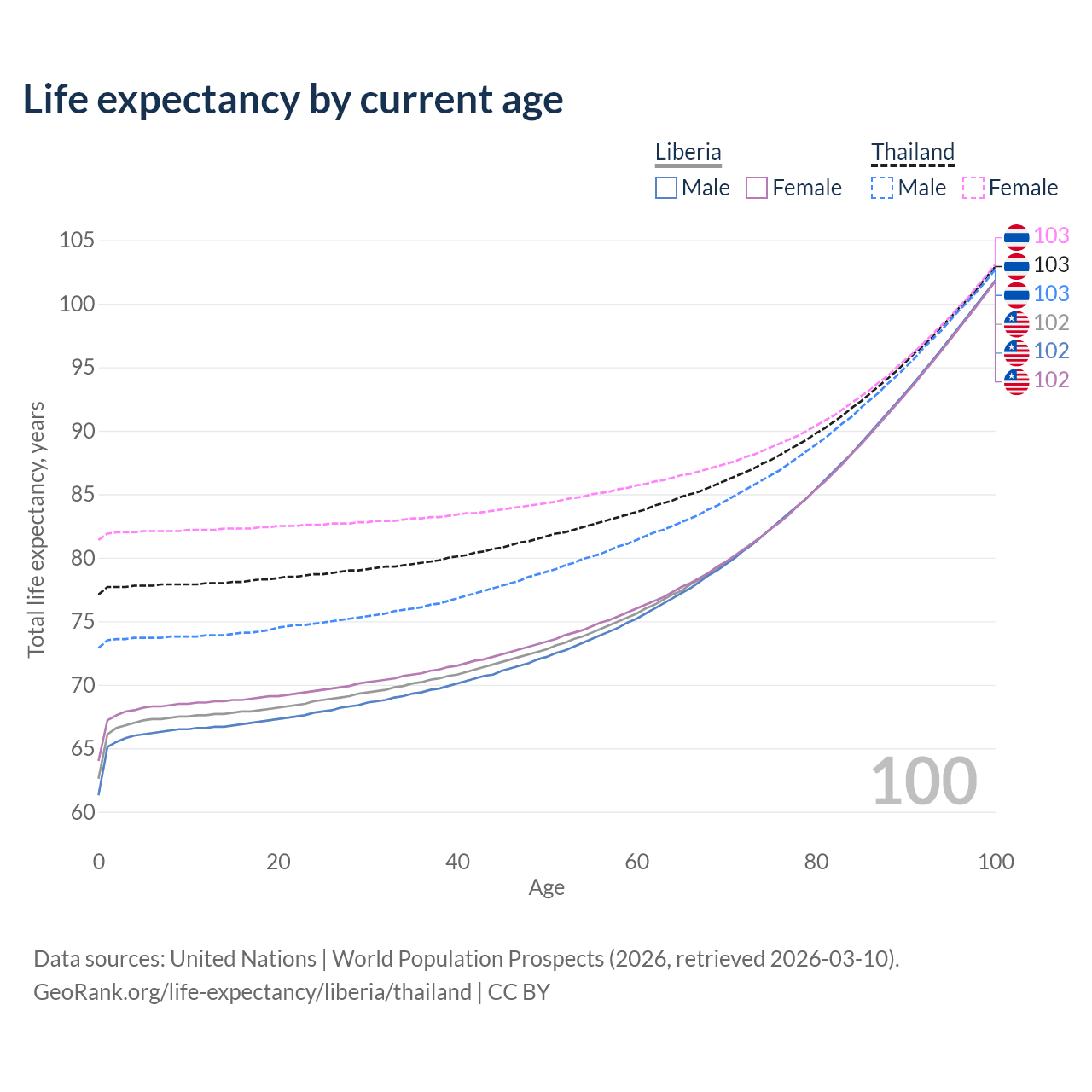 Life expectancy by current age

Liberia
Male Female

Thailand
Male Female

105
100
95
90
85
80
75
70
65
60

Total life expectancy, years

103
103
103
102
102
102

100

0
20
40
60
80
100
Age

Data sources: United Nations | World Population Prospects (2026, retrieved 2026-03-10).
GeoRank.org/life-expectancy/liberia/thailand | CC BY